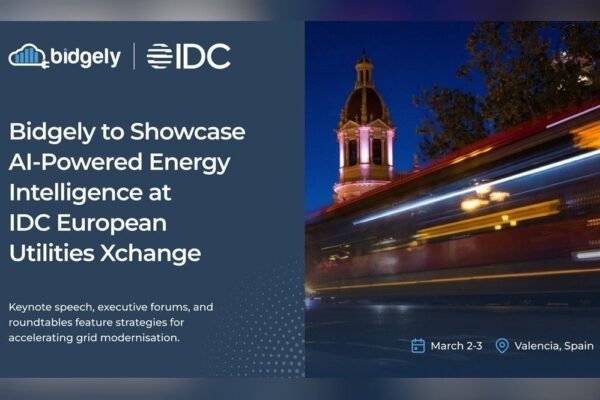 bidgely | IDC

Bidgely to Showcase AI-Powered Energy Intelligence at IDC European Utilities Xchange

Keynote speech, executive forums, and roundtables feature strategies for accelerating grid modernisation.

March 2-3 Valencia, Spain